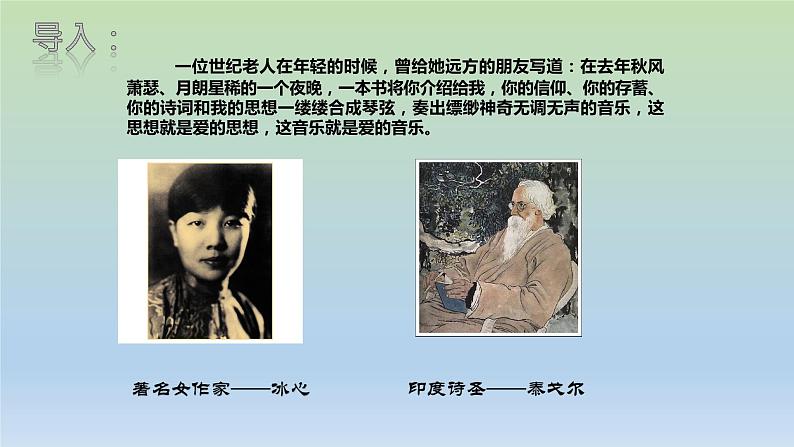 导入：

一位世纪老人在年轻的时候，曾给她远方的朋友写道：在去年秋风萧瑟、月朗星稀的一个夜晚，一本书将你介绍给我，你的信仰、你的存蓄、你的诗词和我的思想一缕缕合成琴弦，奏出缥缈神奇无调无声的音乐，这思想就是爱的思想，这音乐就是爱的音乐。

著名女作家——冰心

印度诗圣——泰戈尔